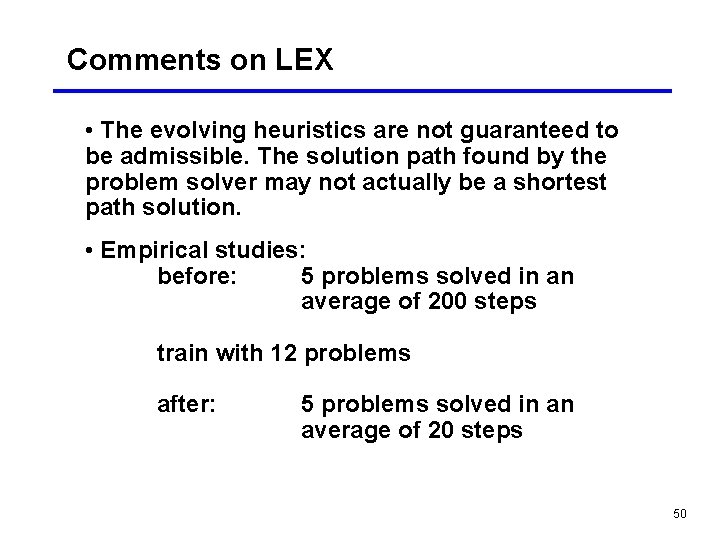 Comments on LEX

• The evolving heuristics are not guaranteed to be admissible. The solution path found by the problem solver may not actually be a shortest path solution.

• Empirical studies:
before: 5 problems solved in an average of 200 steps

train with 12 problems

after: 5 problems solved in an average of 20 steps

50